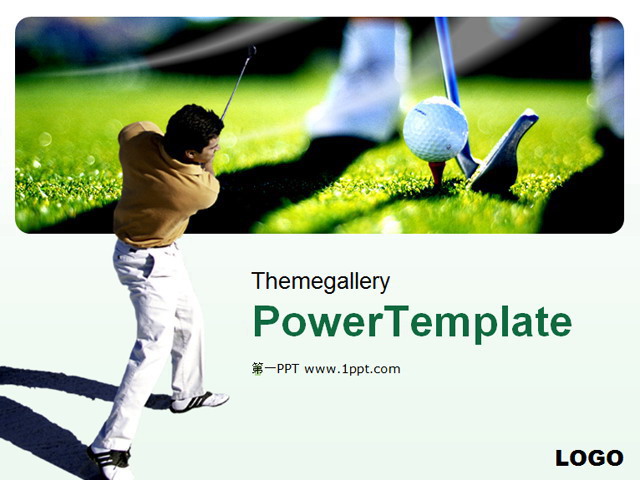 Themegallery

PowerTemplate

第一PPT www.1ppt.com

LOGO